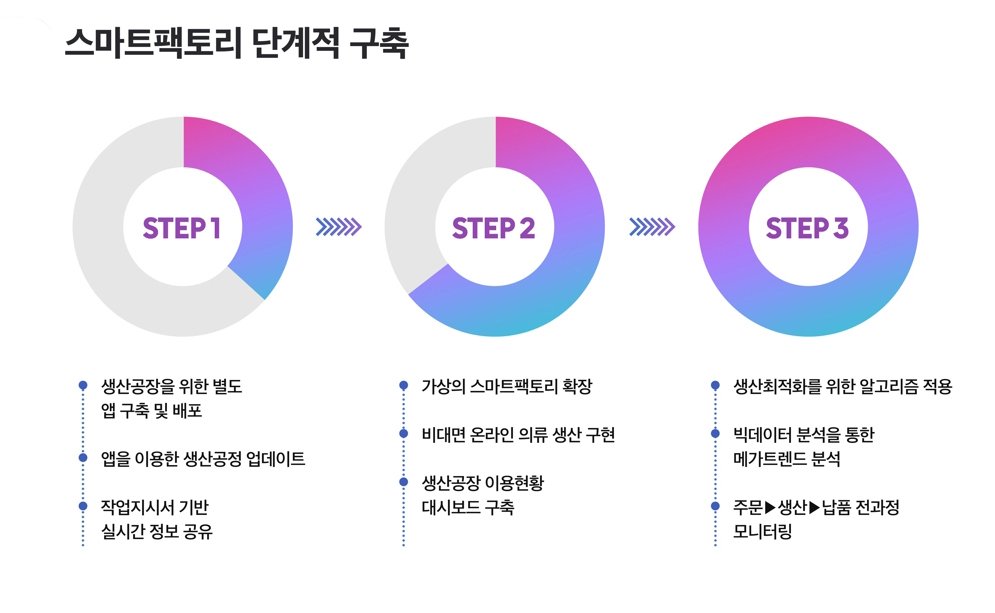 스마트팩토리 단계적 구축

STEP 1

STEP 2

STEP 3

생산공장을 위한 별도 앱 구축 및 배포

앱을 이용한 생산공정 업데이트

작업지시서 기반 실시간 정보 공유

가상의 스마트팩토리 확장

비대면 온라인 의류 생산 구현

생산공장 이용현황 대시보드 구축

생산최적화를 위한 알고리즘 적용

빅데이터 분석을 통한 메가트렌드 분석

주문▶생산▶납품 전과정 모니터링